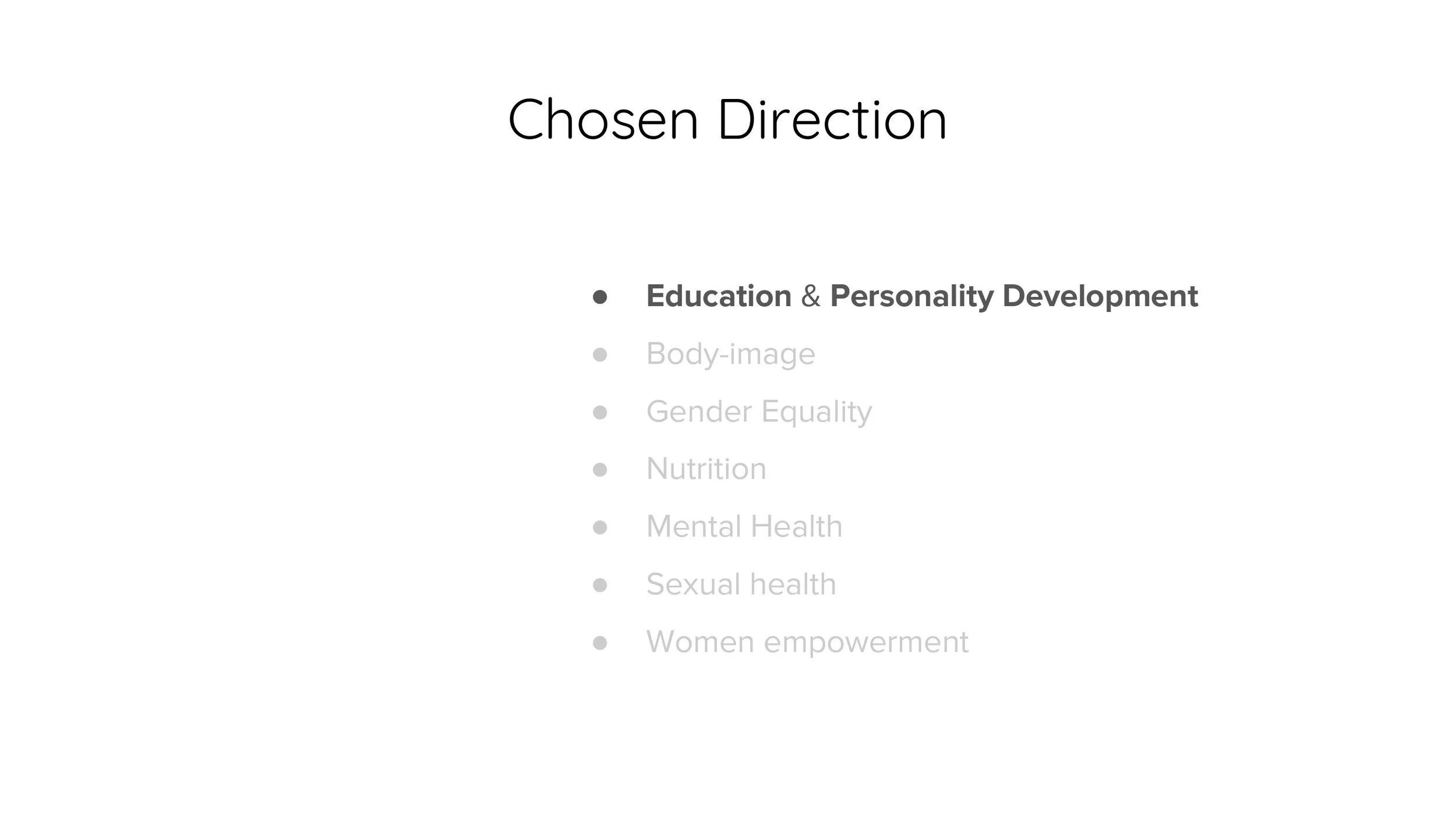 Chosen Direction

- Education & Personality Development
- Body-image
- Gender Equality
- Nutrition
- Mental Health
- Sexual health
- Women empowerment